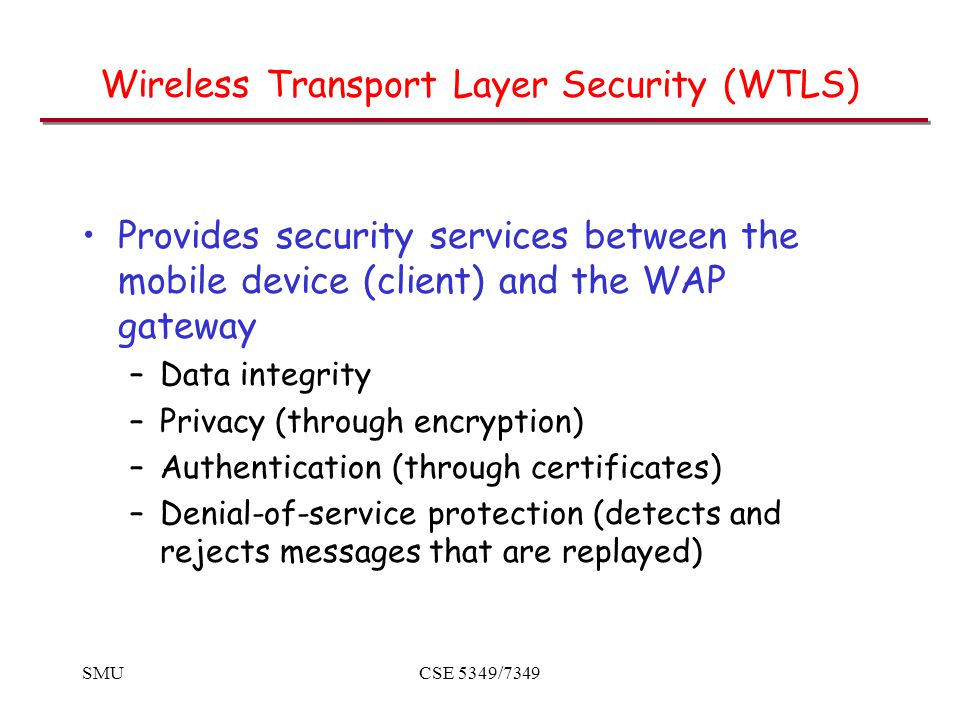 Wireless Transport Layer Security (WTLS)

• Provides security services between the mobile device (client) and the WAP gateway
– Data integrity
– Privacy (through encryption)
– Authentication (through certificates)
– Denial-of-service protection (detects and rejects messages that are replayed)

SMU

CSE 5349/7349